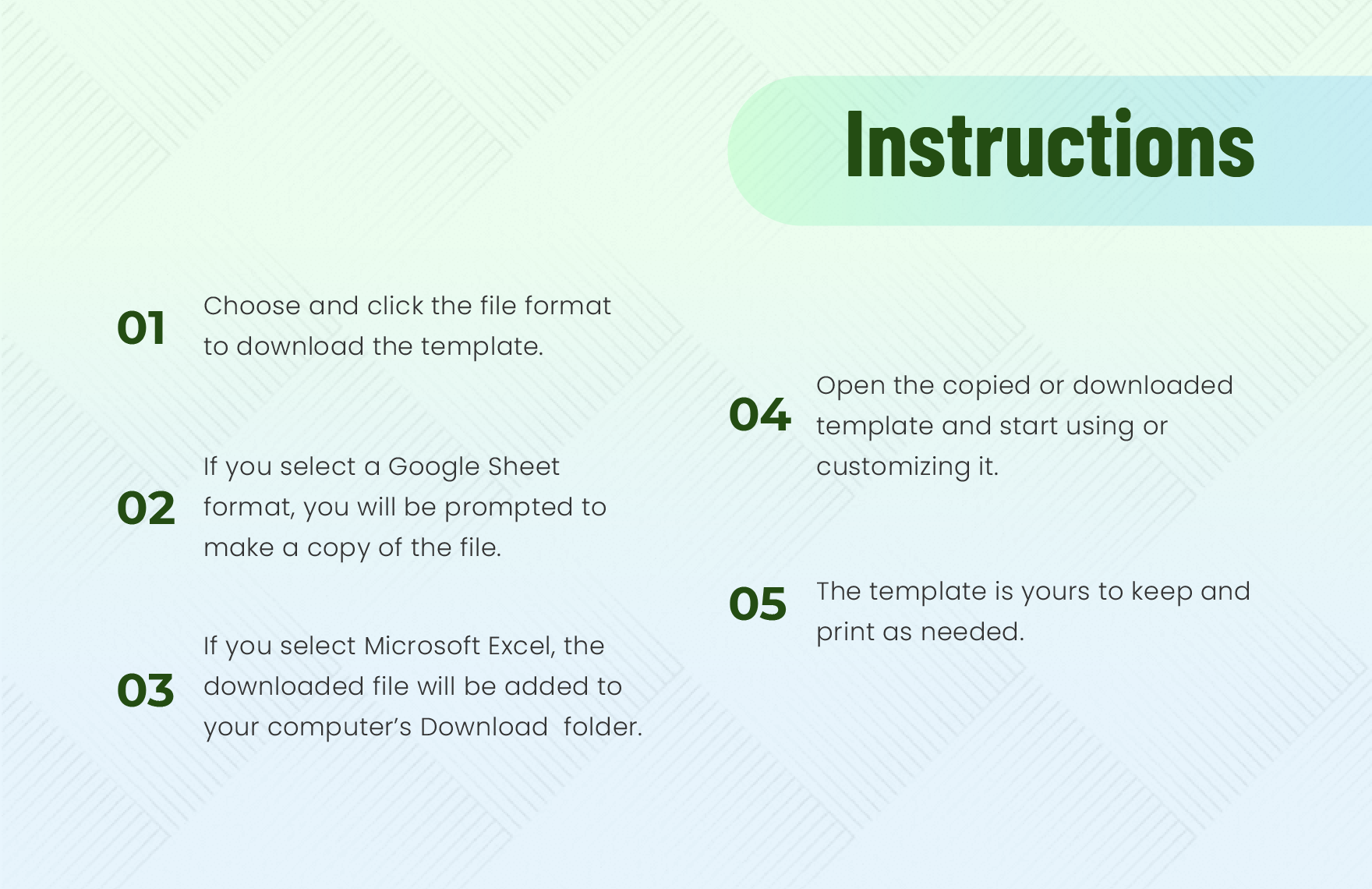 Instructions

01 Choose and click the file format to download the template.

02 If you select a Google Sheet format, you will be prompted to make a copy of the file.

03 If you select Microsoft Excel, the downloaded file will be added to your computer's Download folder.

04 Open the copied or downloaded template and start using or customizing it.

05 The template is yours to keep and print as needed.